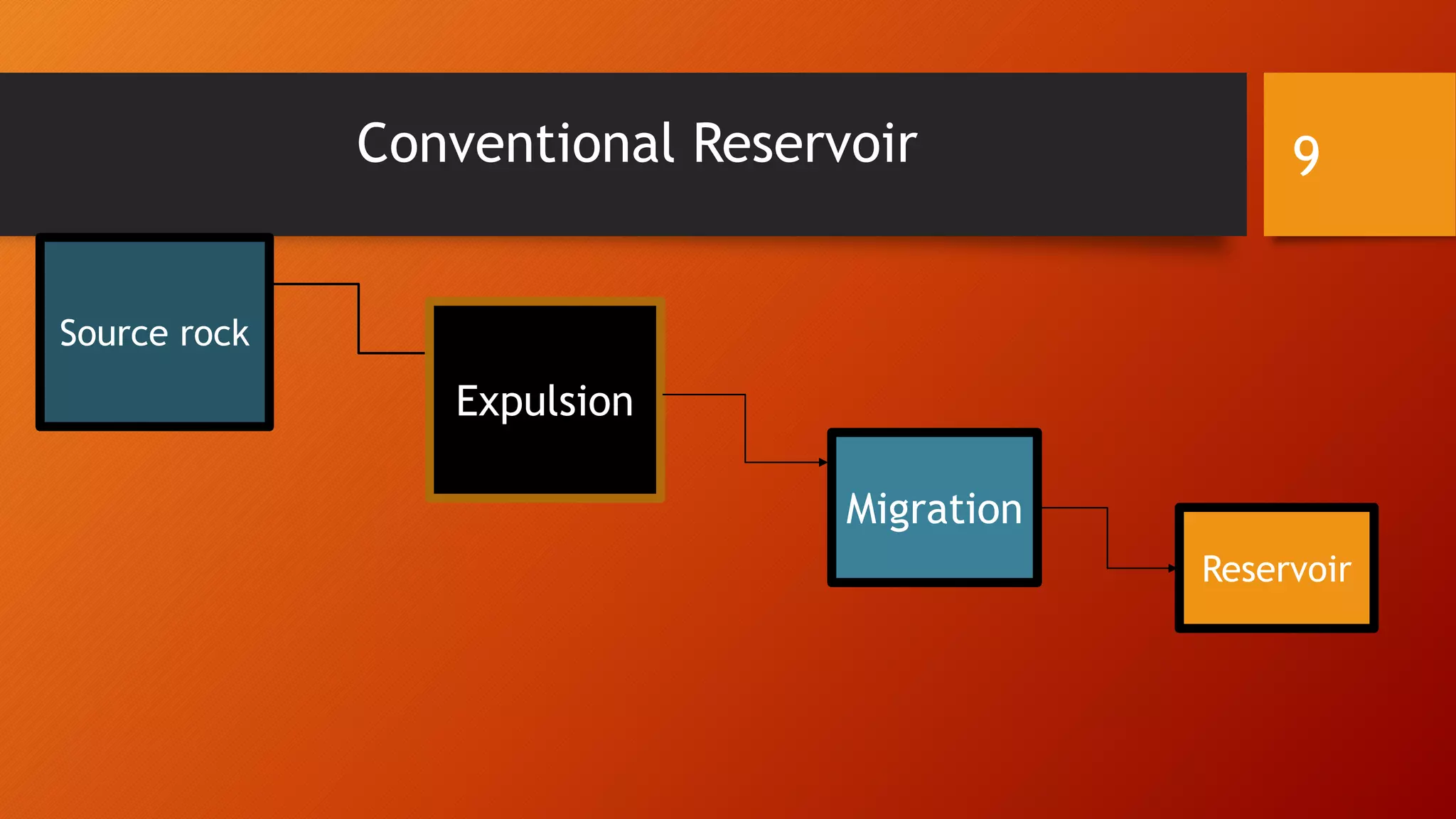 Conventional Reservoir

9

Source rock

Expulsion

Migration

Reservoir